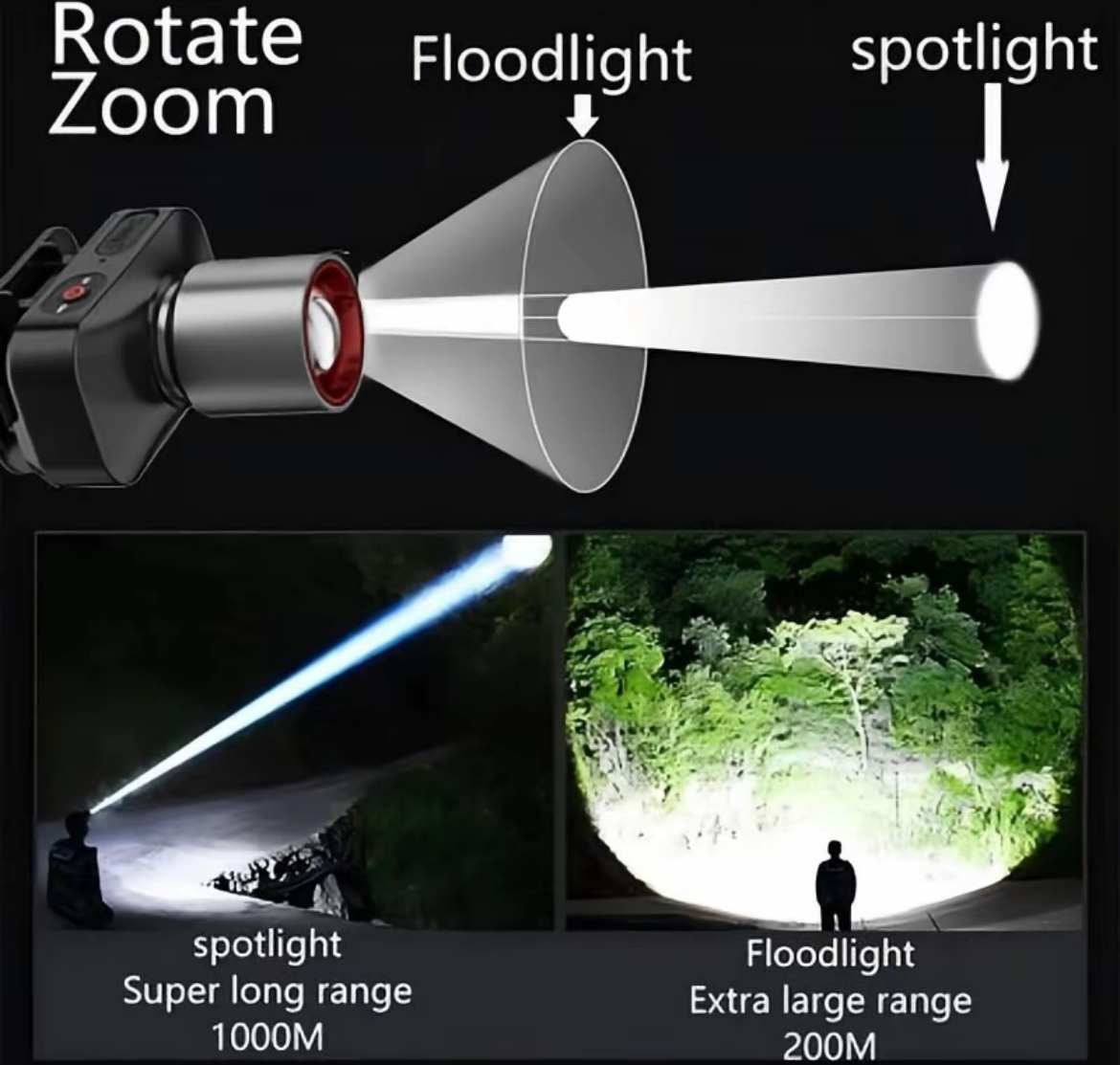 Rotate Zoom

Floodlight

spotlight

spotlight
Super long range
1000M

Floodlight
Extra large range
200M